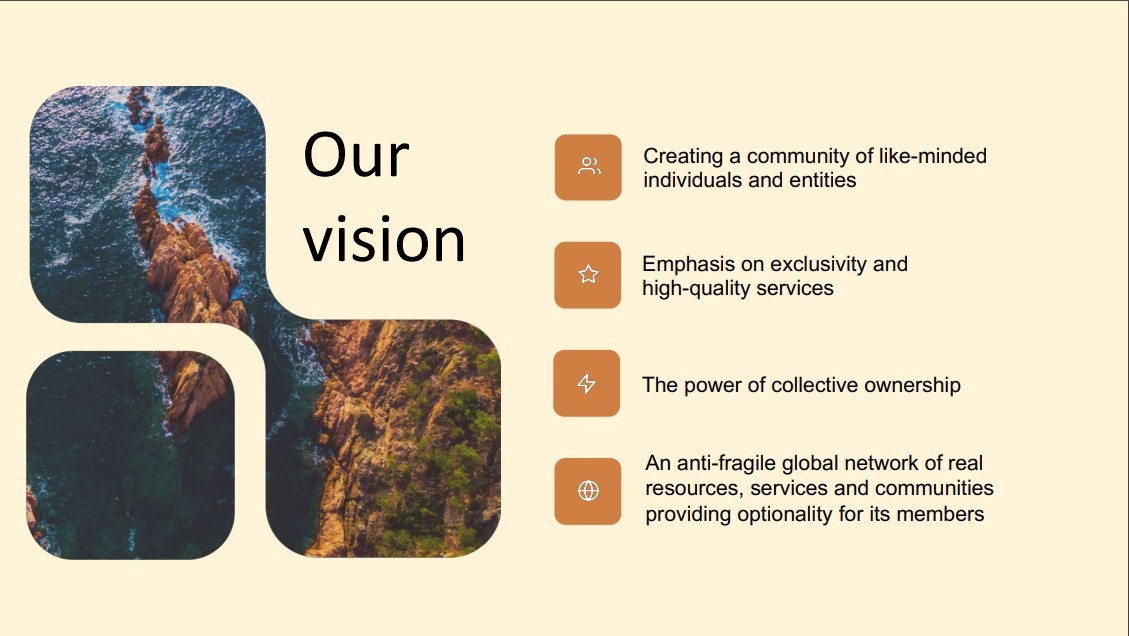 Our vision

Creating a community of like-minded individuals and entities

Emphasis on exclusivity and high-quality services

The power of collective ownership

An anti-fragile global network of real resources, services and communities providing optionality for its members